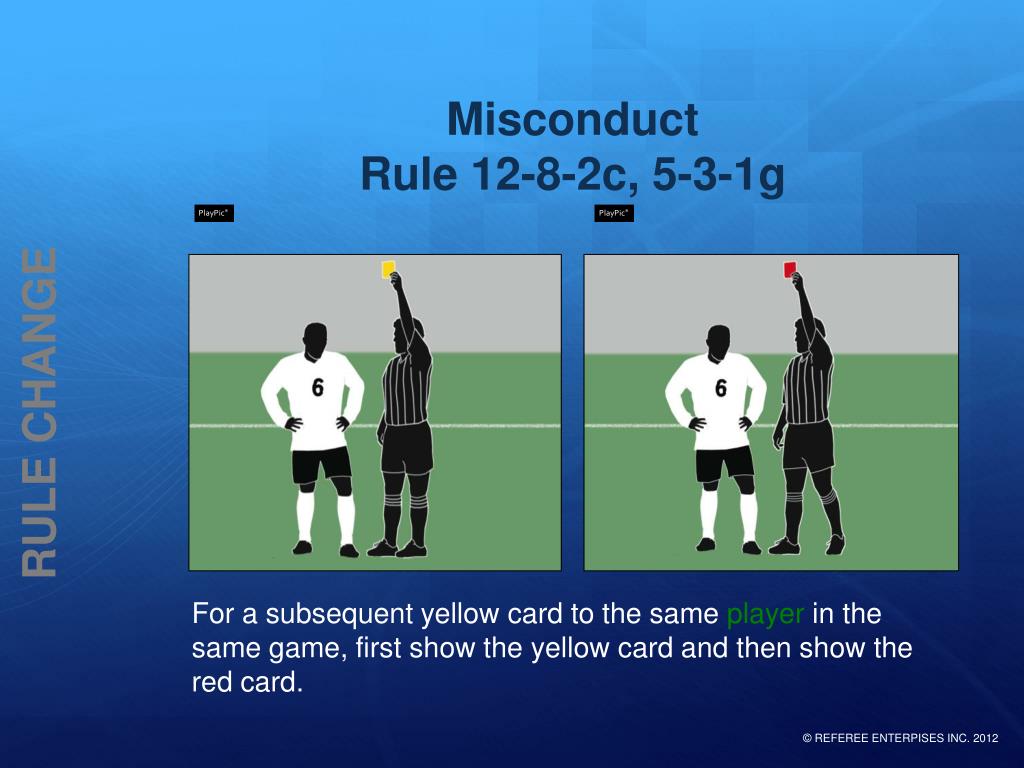 RULE CHANGE

Misconduct
Rule 12-8-2c, 5-3-1g

PlayPic®

PlayPic®

6

6

For a subsequent yellow card to the same player in the same game, first show the yellow card and then show the red card.

© REFEREE ENTERPISES INC. 2012